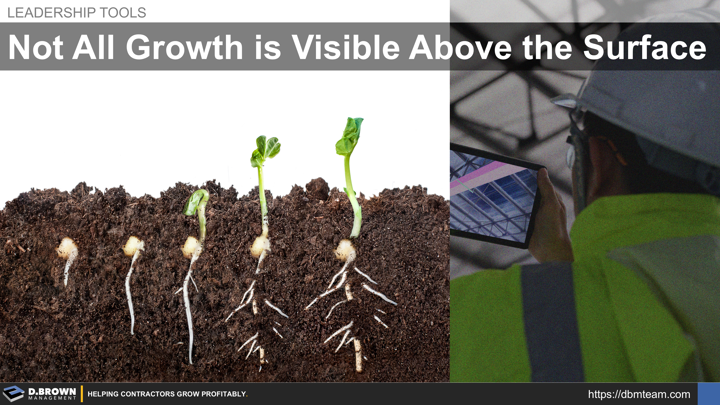 LEADERSHIP TOOLS

Not All Growth is Visible Above the Surface

D.BROWN MANAGEMENT

HELPING CONTRACTORS GROW PROFITABLY.

https://dbmteam.com